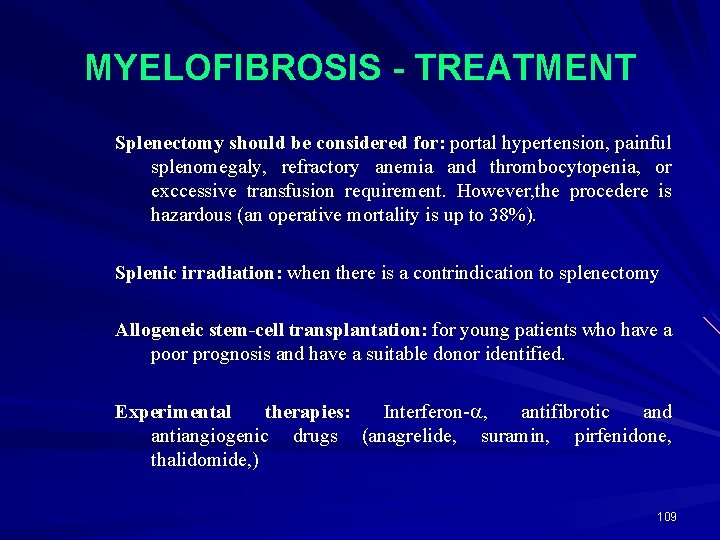 MYELOFIBROSIS - TREATMENT

Splenectomy should be considered for: portal hypertension, painful splenomegaly, refractory anemia and thrombocytopenia, or exccessive transfusion requirement. However,the procedere is hazardous (an operative mortality is up to 38%).

Splenic irradiation: when there is a contrindication to splenectomy

Allogeneic stem-cell transplantation: for young patients who have a poor prognosis and have a suitable donor identified.

Experimental therapies: Interferon-$\alpha$, antifibrotic and antiangiogenic drugs (anagrelide, suramin, pirfenidone, thalidomide,)

109